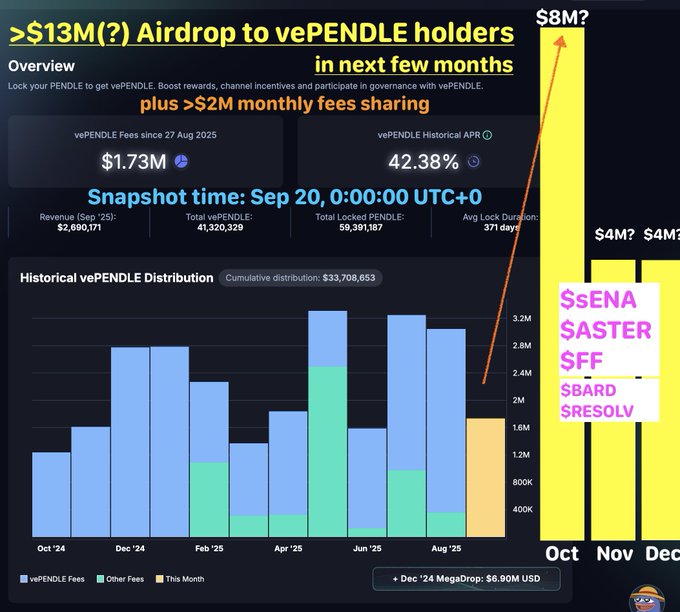 >$13M(?) Airdrop to vePENDLE holders
in next few months

Overview
Lock your PENDLE to get vePENDLE. Boost rewards, channel incentives and participate in governance with vePENDLE.

plus >$2M monthly fees sharing

vePENDLE Fees since 27 Aug 2025
$1.73M

vePENDLE Historical APR
42.38%

Snapshot time: Sep 20, 0:00:00 UTC+0

Revenue (Sep '25): $2,690,171
Total vePENDLE: 41,320,329
Total Locked PENDLE: 59,391,187
Avg Lock Duration: 371 days

Historical vePENDLE Distribution
Cumulative distribution: $33,708,653

3.2M
2.8M
2.4M
2M
1.6M
1.2M
800K
400K

Oct '24
Dec '24
Feb '25
Apr '25
Jun '25
Aug '25

vePENDLE Fees
Other Fees
This Month

+ Dec '24 MegaDrop: $6.90M USD

$8M?
$4M?
$4M?

$sENA
$ASTER
$FF
$BARD
$RESOLV

Oct
Nov
Dec